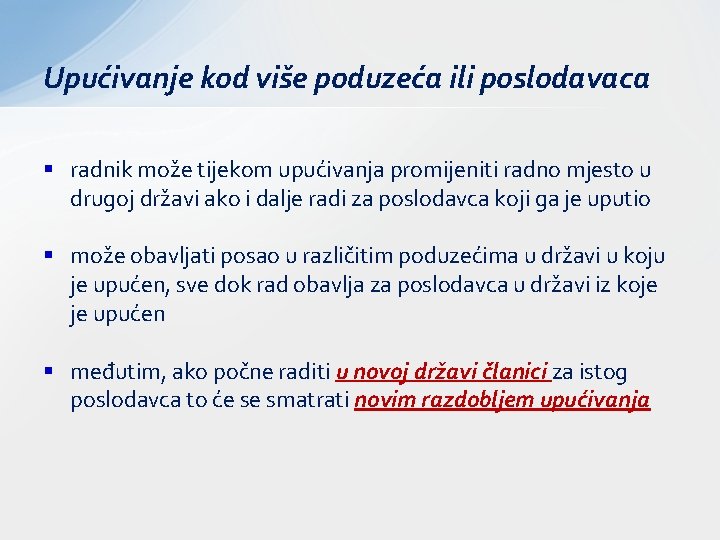 Upućivanje kod više poduzeća ili poslodavaca

▪ radnik može tijekom upućivanja promijeniti radno mjesto u drugoj državi ako i dalje radi za poslodavca koji ga je uputio

▪ može obavljati posao u različitim poduzećima u državi u koju je upućen, sve dok rad obavlja za poslodavca u državi iz koje je upućen

▪ međutim, ako počne raditi u novoj državi članici za istog poslodavca to će se smatrati novim razdobljem upućivanja